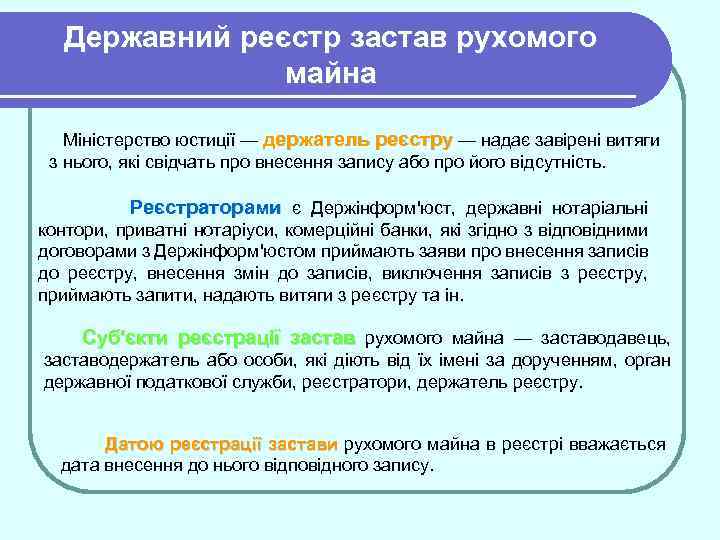 Державний реєстр застав рухомого майна

Міністерство юстиції — держатель реєстру — надає завірені витяги з нього, які свідчать про внесення запису або про його відсутність.

Реєстраторами є Держінформ'юст, державні нотаріальні контори, приватні нотаріуси, комерційні банки, які згідно з відповідними договорами з Держінформ'юстом приймають заяви про внесення записів до реєстру, внесення змін до записів, виключення записів з реєстру, приймають запити, надають витяги з реєстру та ін.

Суб'єкти реєстрації застав рухомого майна — заставодавець, заставодержатель або особи, які діють від їх імені за дорученням, орган державної податкової служби, реєстратори, держатель реєстру.

Датою реєстрації застави рухомого майна в реєстрі вважається дата внесення до нього відповідного запису.